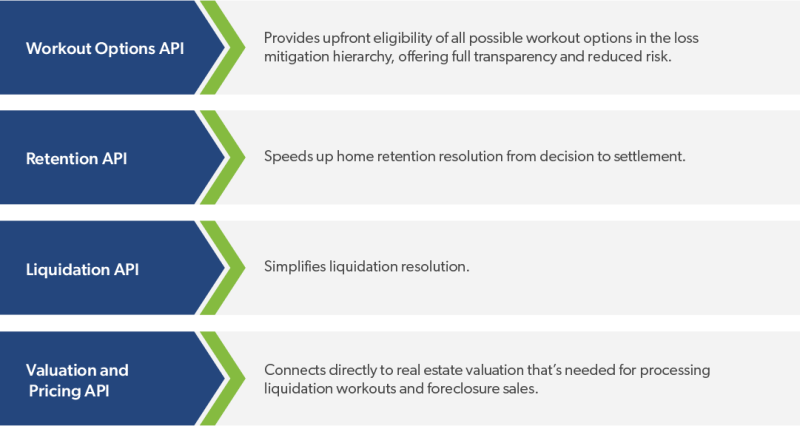 Workout Options API

Provides upfront eligibility of all possible workout options in the loss mitigation hierarchy, offering full transparency and reduced risk.

Retention API

Speeds up home retention resolution from decision to settlement.

Liquidation API

Simplifies liquidation resolution.

Valuation and Pricing API

Connects directly to real estate valuation that's needed for processing liquidation workouts and foreclosure sales.